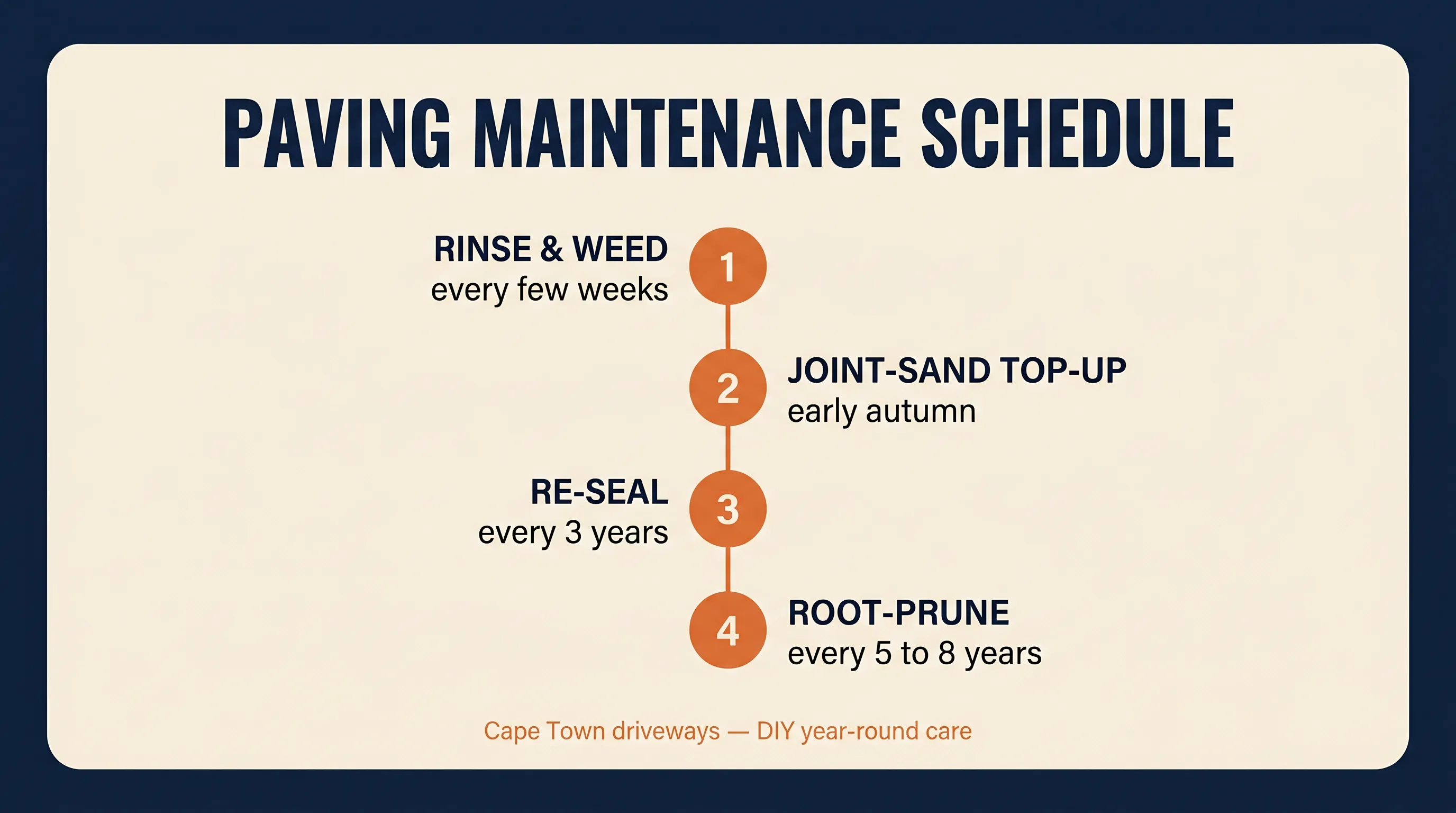 PAVING MAINTENANCE SCHEDULE

RINSE & WEED
every few weeks

1

2

JOINT-SAND TOP-UP
early autumn

RE-SEAL
every 3 years

3

4

ROOT-PRUNE
every 5 to 8 years

Cape Town driveways — DIY year-round care